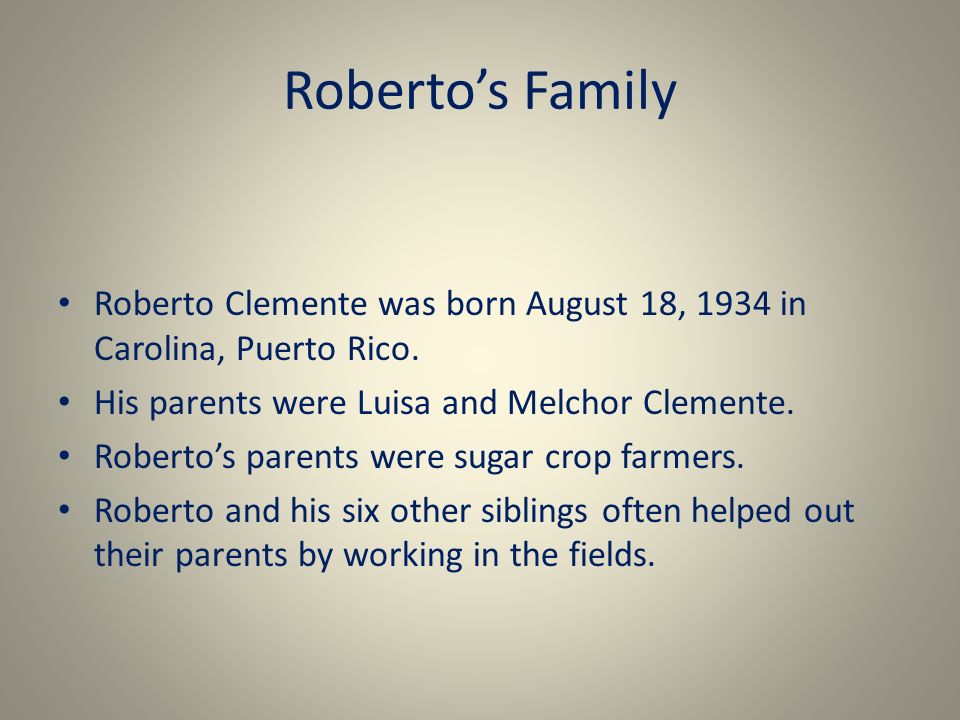 Roberto’s Family

• Roberto Clemente was born August 18, 1934 in Carolina, Puerto Rico.
• His parents were Luisa and Melchor Clemente.
• Roberto’s parents were sugar crop farmers.
• Roberto and his six other siblings often helped out their parents by working in the fields.